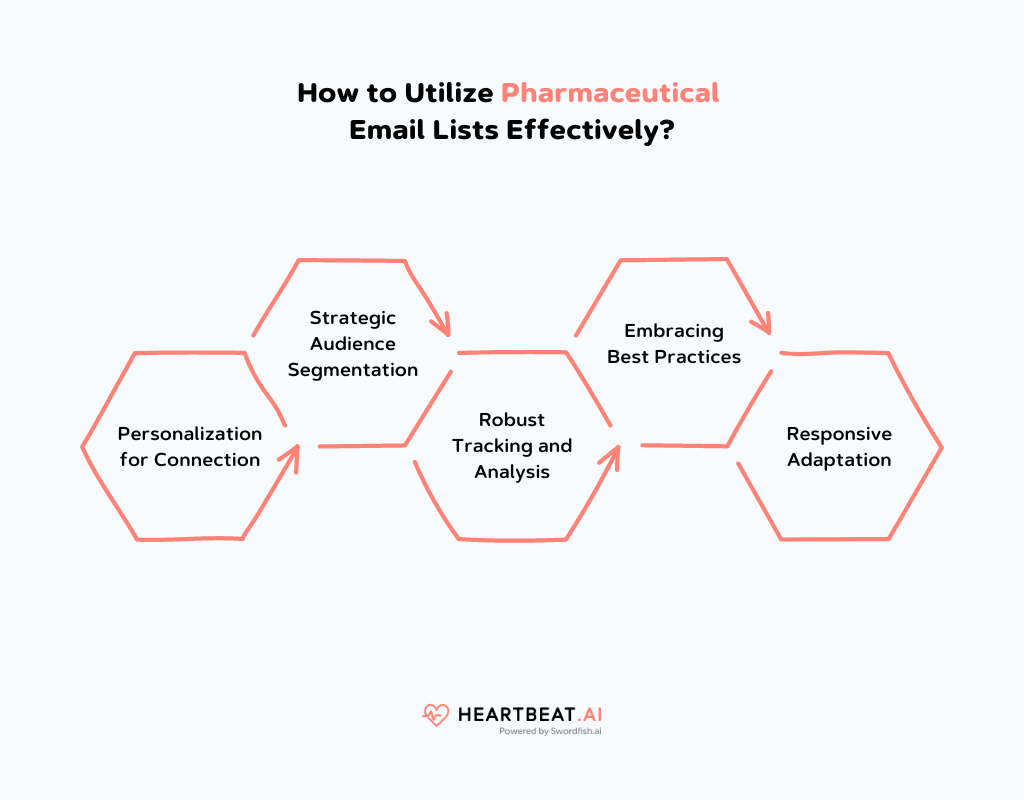 How to Utilize Pharmaceutical Email Lists Effectively?

Personalization for Connection

Strategic Audience Segmentation

Robust Tracking and Analysis

Embracing Best Practices

Responsive Adaptation

HEARTBEAT.AI
Powered by Swordfish.ai